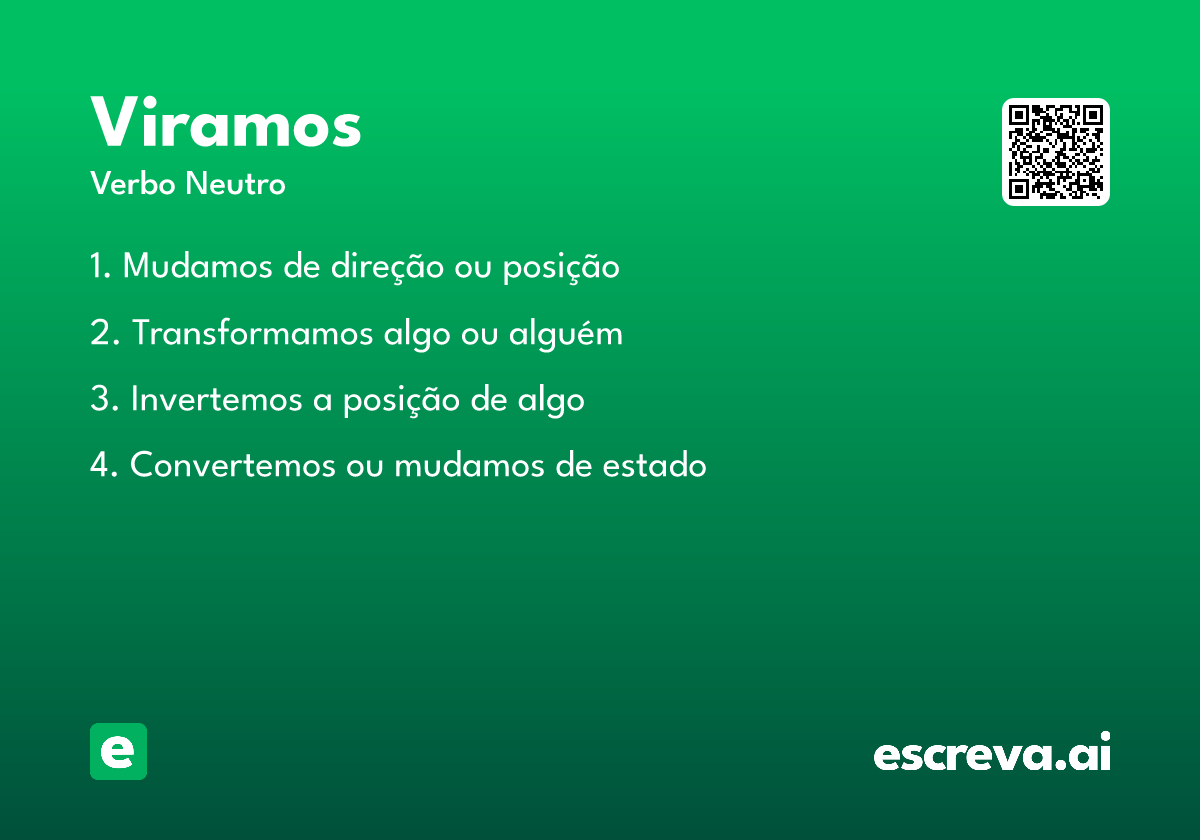 Viramos
Verbo Neutro

1. Mudamos de direção ou posição

2. Transformamos algo ou alguém

3. Invertemos a posição de algo

4. Convertemos ou mudamos de estado

e

escreva.ai